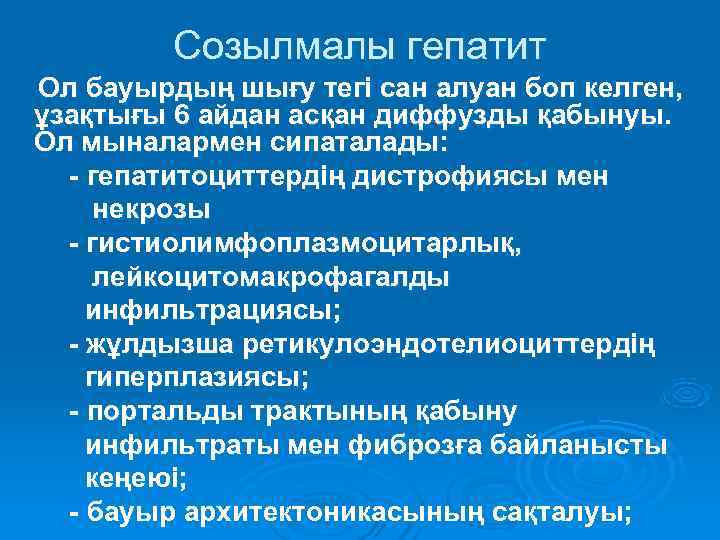 Созылмалы гепатит

Ол бауырдың шығу тегі сан алуан боп келген, ұзақтығы 6 айдан асқан диффузды қабынуы. Ол мыналармен сипаталады:

- гепатитоциттердің дистрофиясы мен некрозы
- гистиолимфоплазмоцитарлық, лейкоцитомакрофагалды инфильтрациясы;
- жұлдызша ретикулоэндотелиоциттердің гиперплазиясы;
- портальды трактының қабыну инфильтраты мен фиброзға байланысты кеңеюі;
- бауыр архитектоникасының сақталуы;